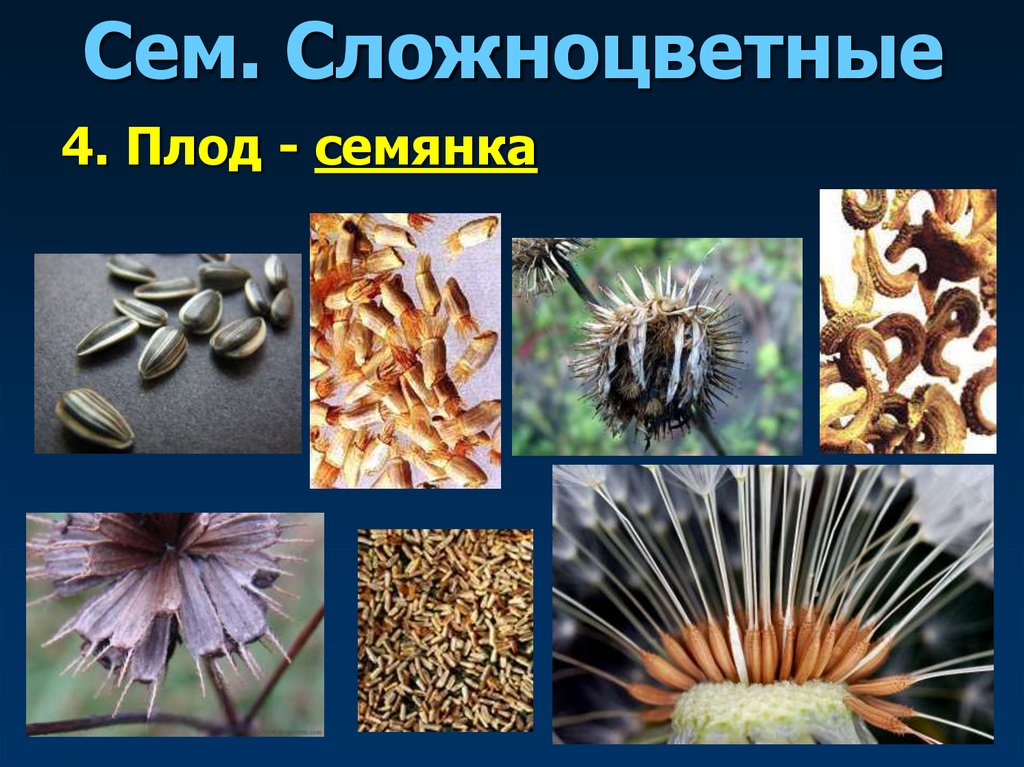 Сем. Сложноцветные

4. Плод - семянка